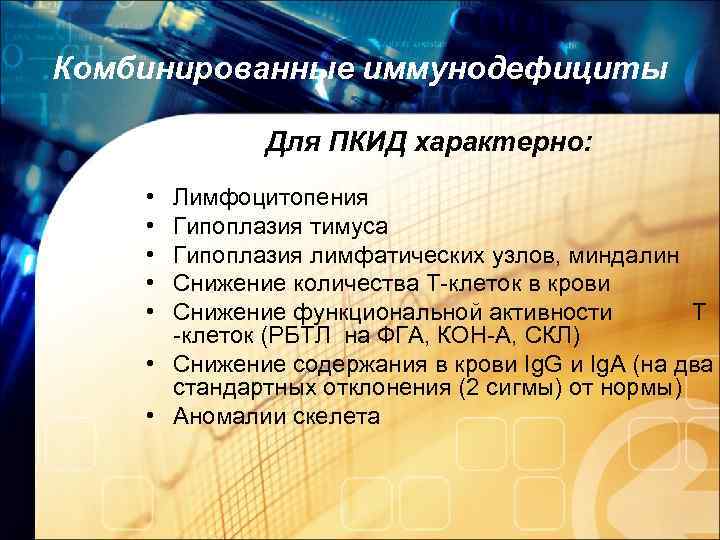 Комбинированные иммунодефициты

Для ПКИД характерно:

• Лимфоцитопения
• Гипоплазия тимуса
• Гипоплазия лимфатических узлов, миндалин
• Снижение количества Т-клеток в крови
• Снижение функциональной активности Т -клеток (РБТЛ на ФГА, КОН-А, СКЛ)
• Снижение содержания в крови IgG и IgA (на два стандартных отклонения (2 сигмы) от нормы)
• Аномалии скелета